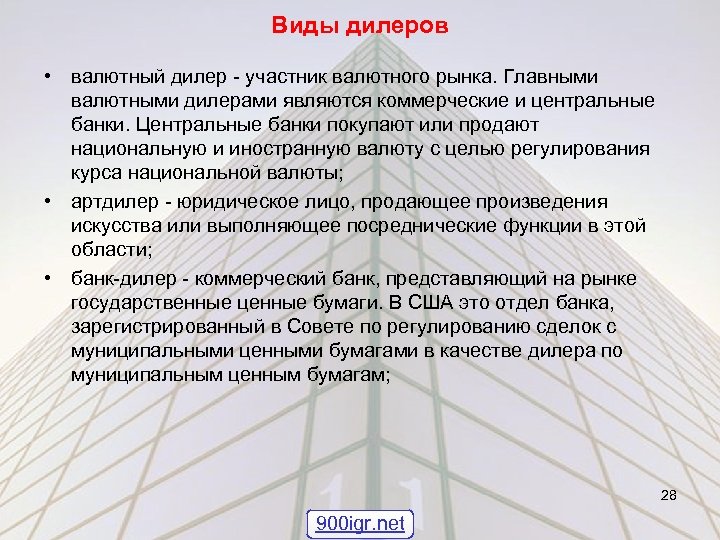 Виды дилеров

• валютный дилер - участник валютного рынка. Главными валютными дилерами являются коммерческие и центральные банки. Центральные банки покупают или продают национальную и иностранную валюту с целью регулирования курса национальной валюты;

• артдилер - юридическое лицо, продающее произведения искусства или выполняющее посреднические функции в этой области;

• банк-дилер - коммерческий банк, представляющий на рынке государственные ценные бумаги. В США это отдел банка, зарегистрированный в Совете по регулированию сделок с муниципальными ценными бумагами в качестве дилера по муниципальным ценным бумагам;

28

900igr.net